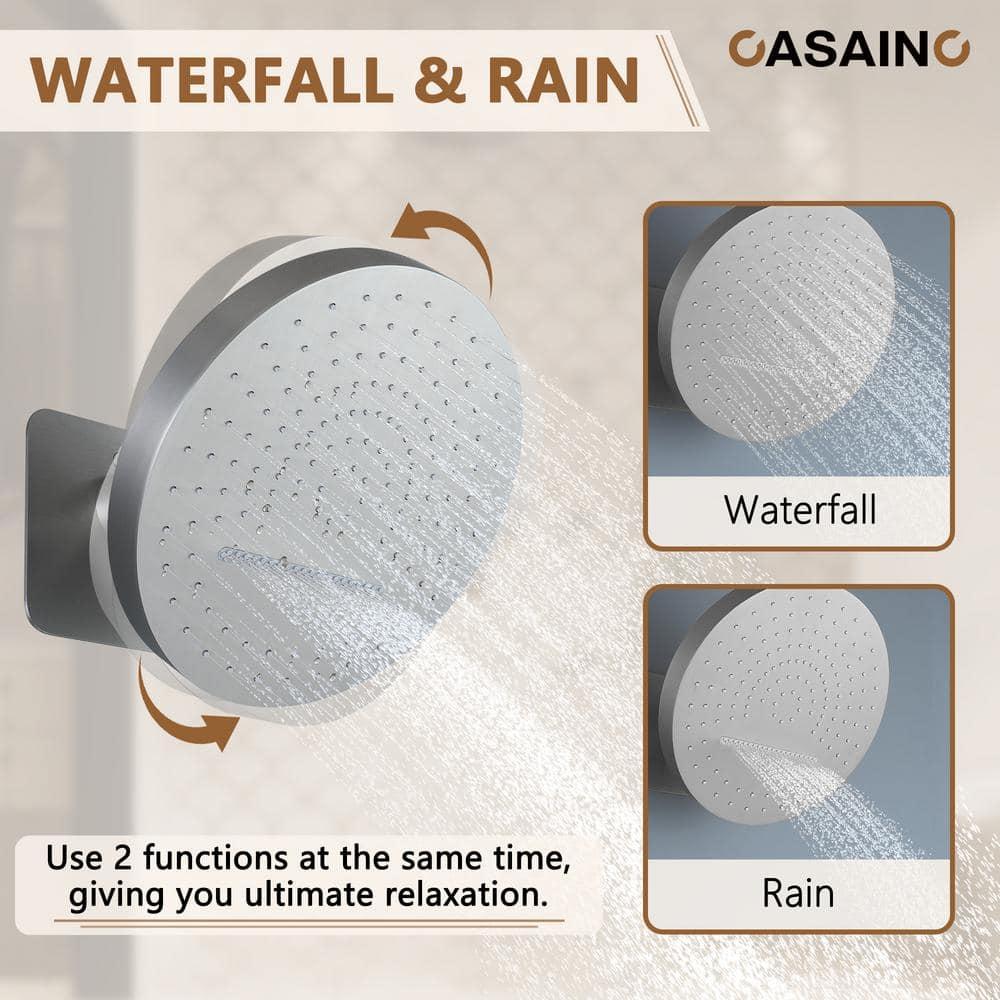 WATERFALL & RAIN

CASAINC

Waterfall

Rain

Use 2 functions at the same time, giving you ultimate relaxation.